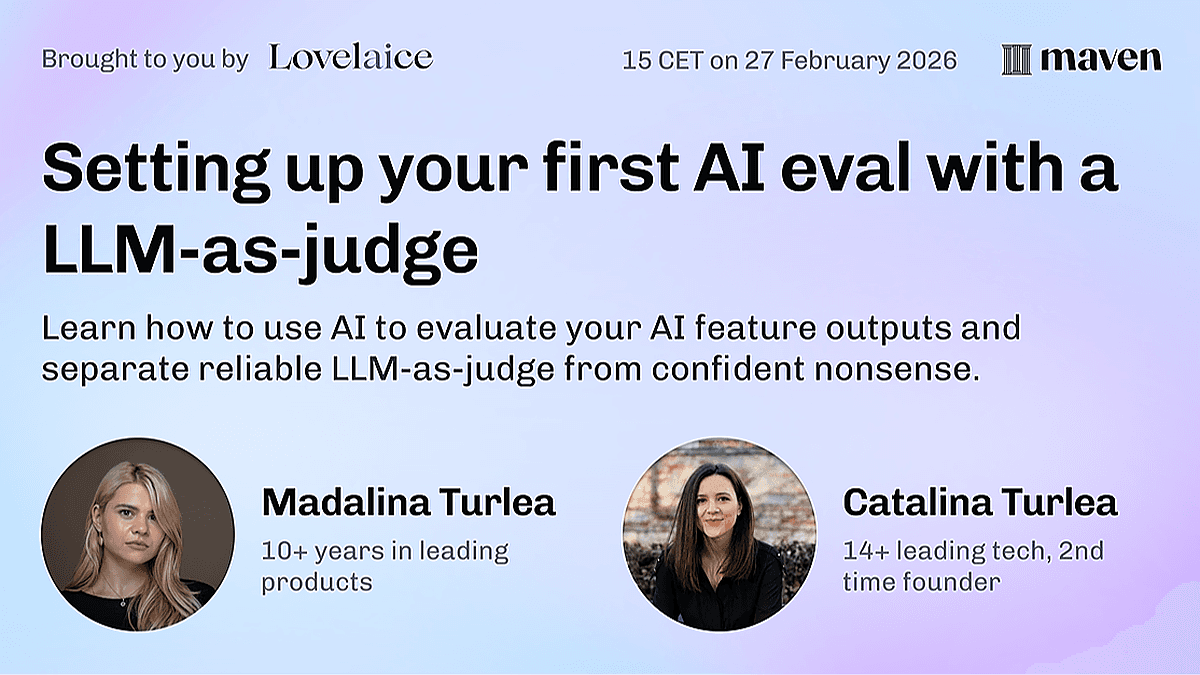 Brought to you by Lovelaice

15 CET on 27 February 2026

maven

Setting up your first AI eval with a LLM-as-judge

Learn how to use AI to evaluate your AI feature outputs and separate reliable LLM-as-judge from confident nonsense.

Madalina Turlea

10+ years in leading products

Catalina Turlea

14+ leading tech, 2nd time founder